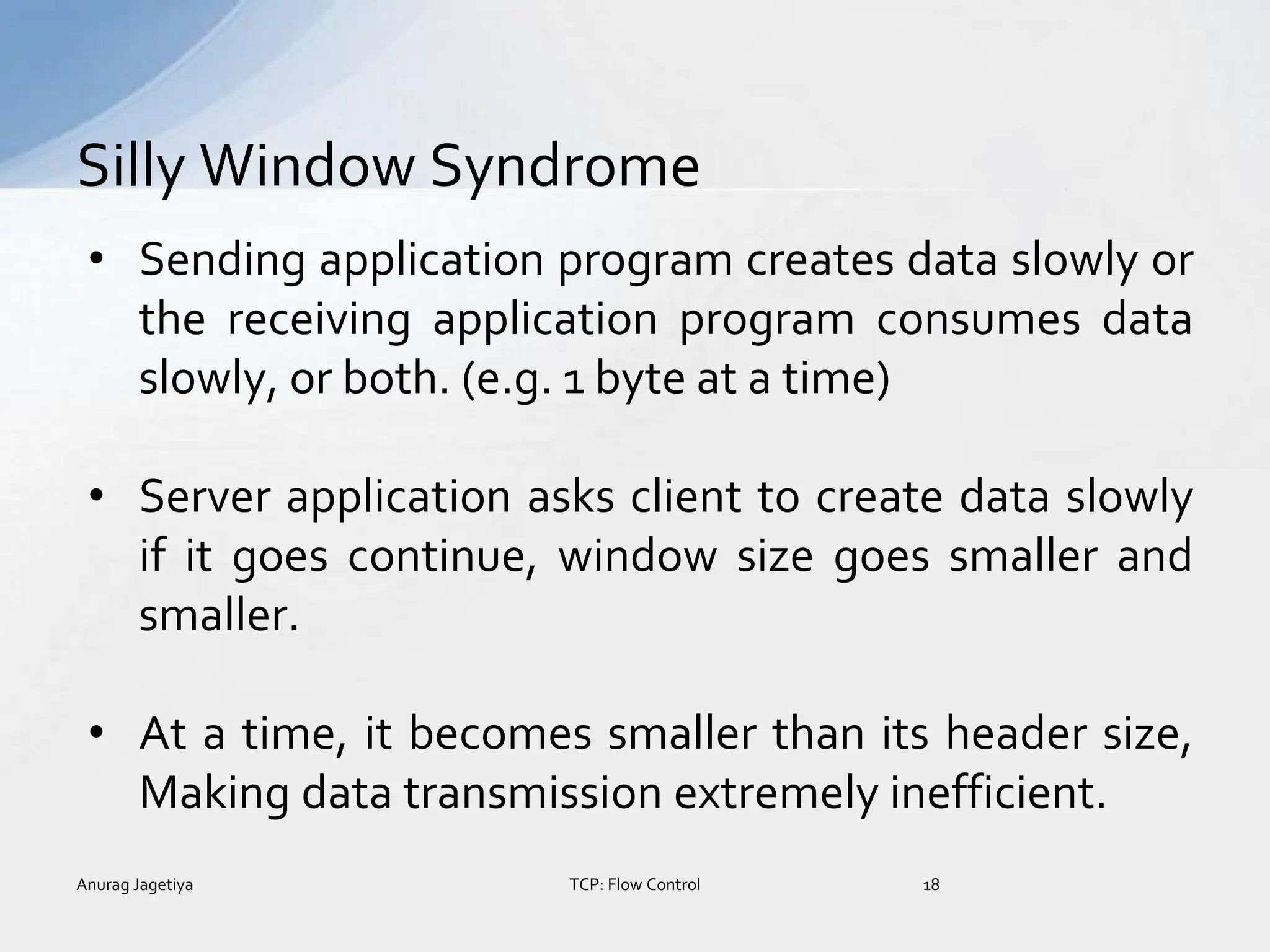 Silly Window Syndrome

• Sending application program creates data slowly or the receiving application program consumes data slowly, or both. (e.g. 1 byte at a time)

• Server application asks client to create data slowly if it goes continue, window size goes smaller and smaller.

• At a time, it becomes smaller than its header size, Making data transmission extremely inefficient.

Anurag Jagetiya

TCP: Flow Control

18